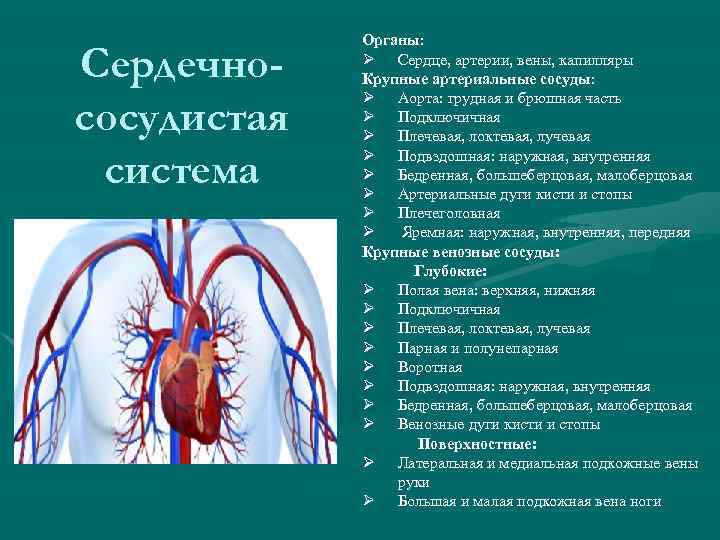 Сердечно-сосудистая система

Органы:
➢ Сердце, артерии, вены, капилляры
Крупные артериальные сосуды:
➢ Аорта: грудная и брюшная часть
➢ Подключичная
➢ Плечевая, локтевая, лучевая
➢ Подвздошная: наружная, внутренняя
➢ Бедренная, большеберцовая, малоберцовая
➢ Артериальные дуги кисти и стопы
➢ Плечеголовная
➢ Яремная: наружная, внутренняя, передняя
Крупные венозные сосуды:
Глубокие:
➢ Полая вена: верхняя, нижняя
➢ Подключичная
➢ Плечевая, локтевая, лучевая
➢ Парная и полунепарная
➢ Воротная
➢ Подвздошная: наружная, внутренняя
➢ Бедренная, большеберцовая, малоберцовая
➢ Венозные дуги кисти и стопы
Поверхностные:
➢ Латеральная и медиальная подкожные вены руки
➢ Большая и малая подкожная вена ноги